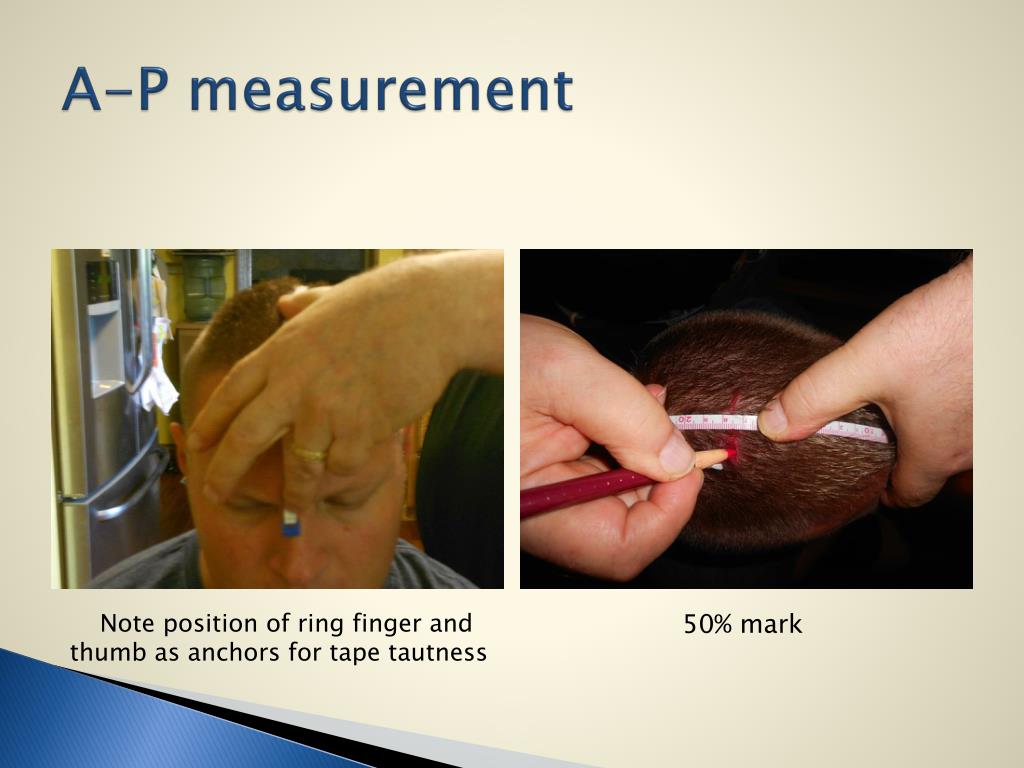 A-P measurement

Note position of ring finger and thumb as anchors for tape tautness

50% mark